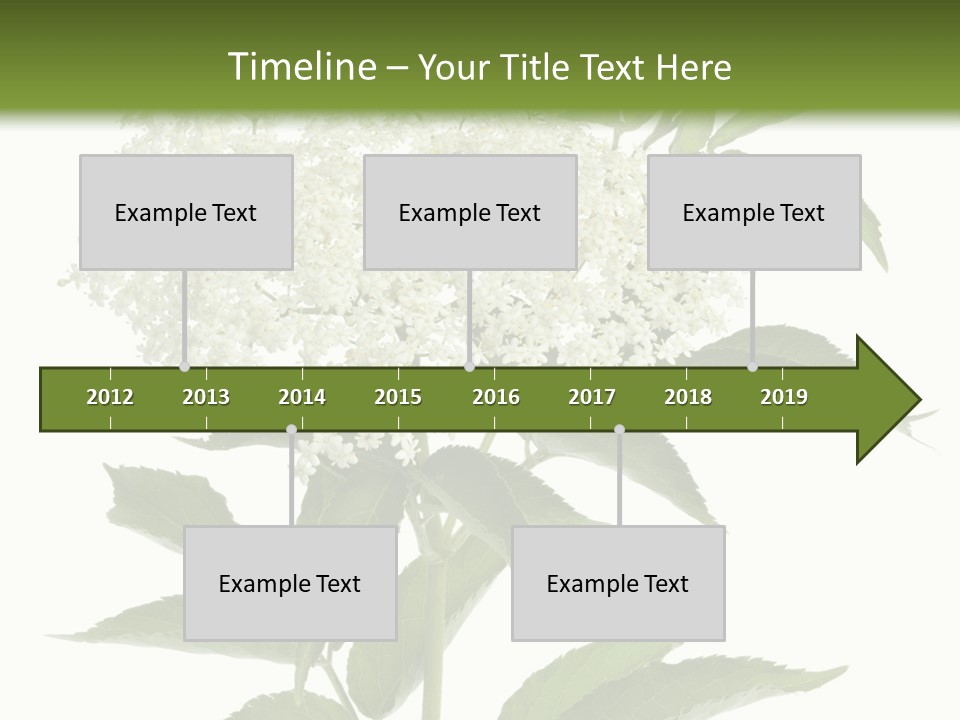 Timeline – Your Title Text Here

Example Text

Example Text

Example Text

2012 2013 2014 2015 2016 2017 2018 2019

Example Text

Example Text